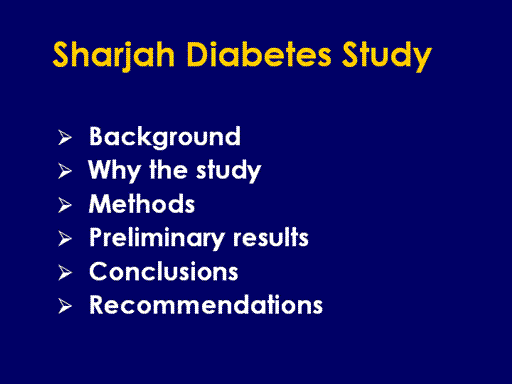 Sharjah Diabetes Study

➢ Background
➢ Why the study
➢ Methods
➢ Preliminary results
➢ Conclusions
➢ Recommendations